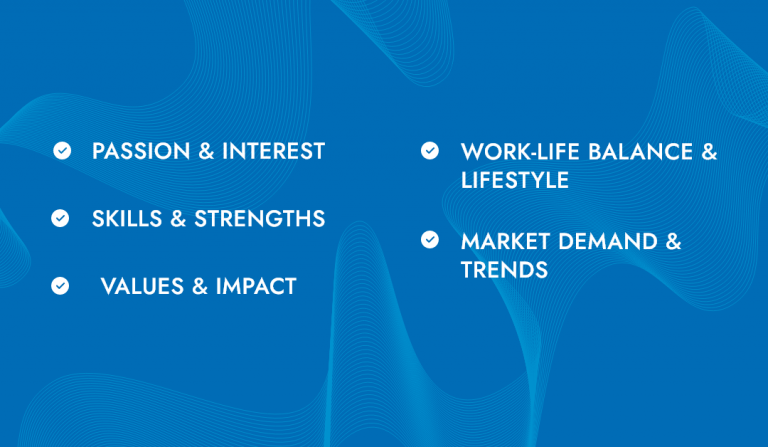 PASSION & INTEREST

SKILLS & STRENGTHS

VALUES & IMPACT

WORK-LIFE BALANCE & LIFESTYLE

MARKET DEMAND & TRENDS